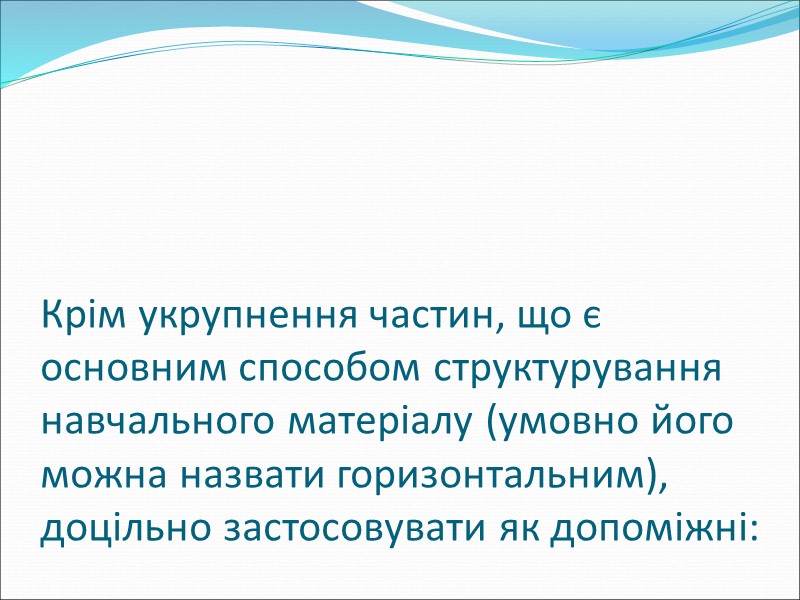 Крім укрупнення частин, що є основним способом структурування навчального матеріалу (умовно його можна назвати горизонтальним), доцільно застосовувати як допоміжні: